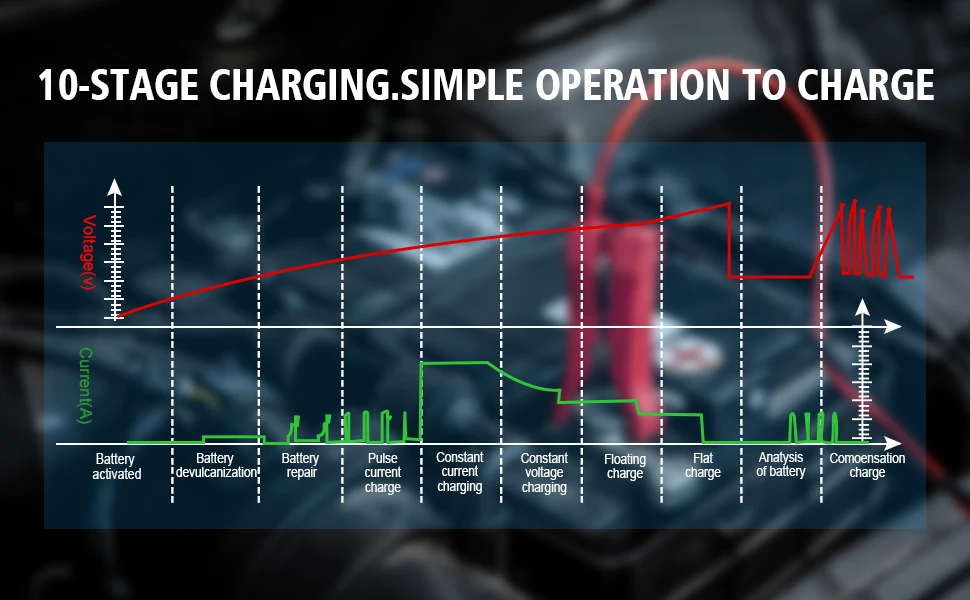 10-STAGE CHARGING.SIMPLE OPERATION TO CHARGE

Voltage(v)

Current(A)

Battery activated

Battery devulcanization

Battery repair

Pulse current charge

Constant current charging

Constant voltage charging

Floating charge

Flat charge

Analysis of battery

Comoensation charge